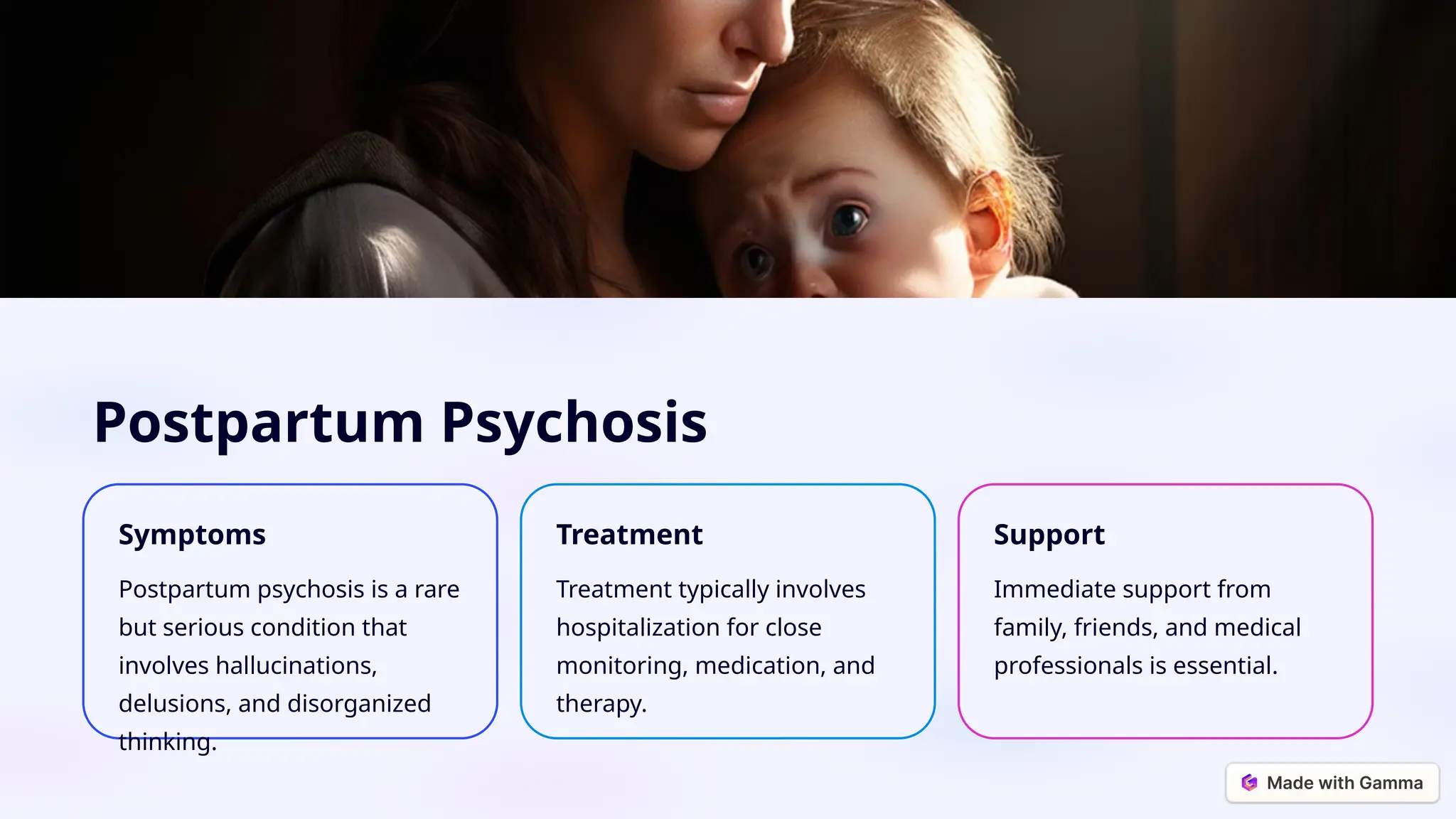 Postpartum Psychosis

Symptoms

Postpartum psychosis is a rare but serious condition that involves hallucinations, delusions, and disorganized thinking.

Treatment

Treatment typically involves hospitalization for close monitoring, medication, and therapy.

Support

Immediate support from family, friends, and medical professionals is essential.

Made with Gamma